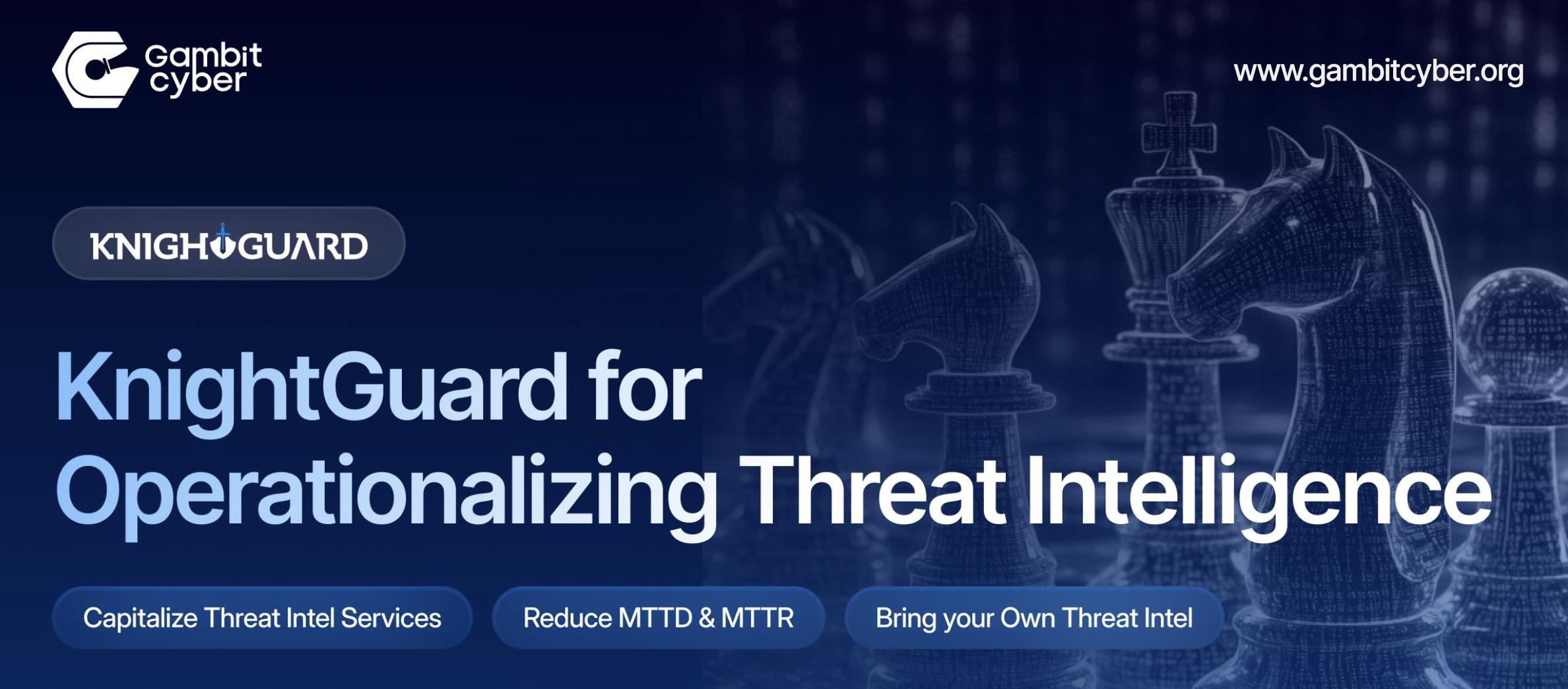 Gambit cyber

www.gambitcyber.org

KNIGHTGUARD

KnightGuard for Operationalizing Threat Intelligence

Capitalize Threat Intel Services

Reduce MTTD & MTTR

Bring your Own Threat Intel